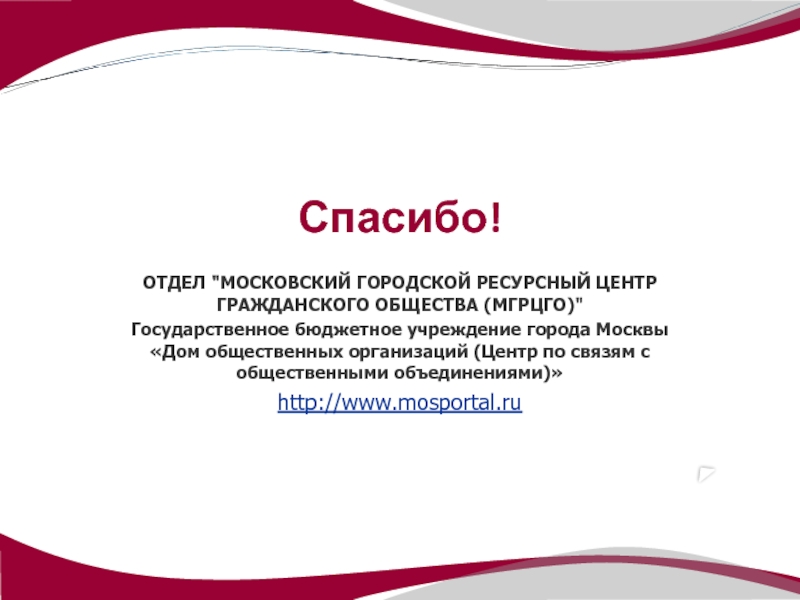 Спасибо!

ОТДЕЛ "МОСКОВСКИЙ ГОРОДСКОЙ РЕСУРСНЫЙ ЦЕНТР ГРАЖДАНСКОГО ОБЩЕСТВА (МГРЦГО)"

Государственное бюджетное учреждение города Москвы «Дом общественных организаций (Центр по связям с общественными объединениями)»

http://www.mosportal.ru